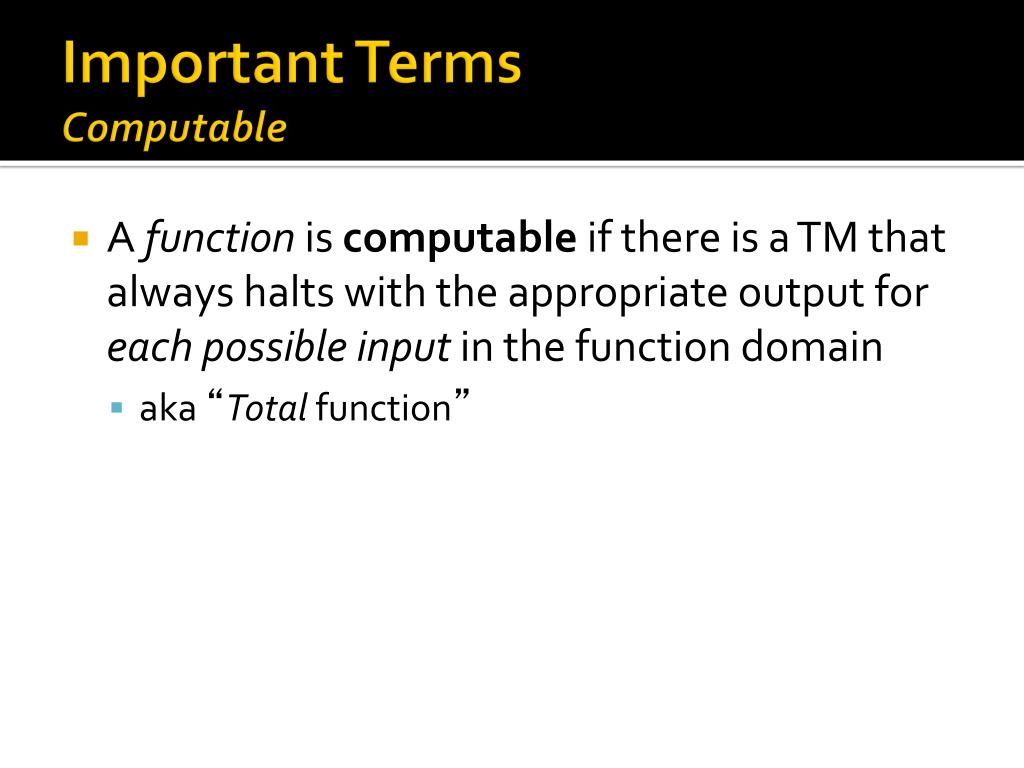 Important Terms
Computable

A function is computable if there is a TM that always halts with the appropriate output for each possible input in the function domain

aka “Total function”